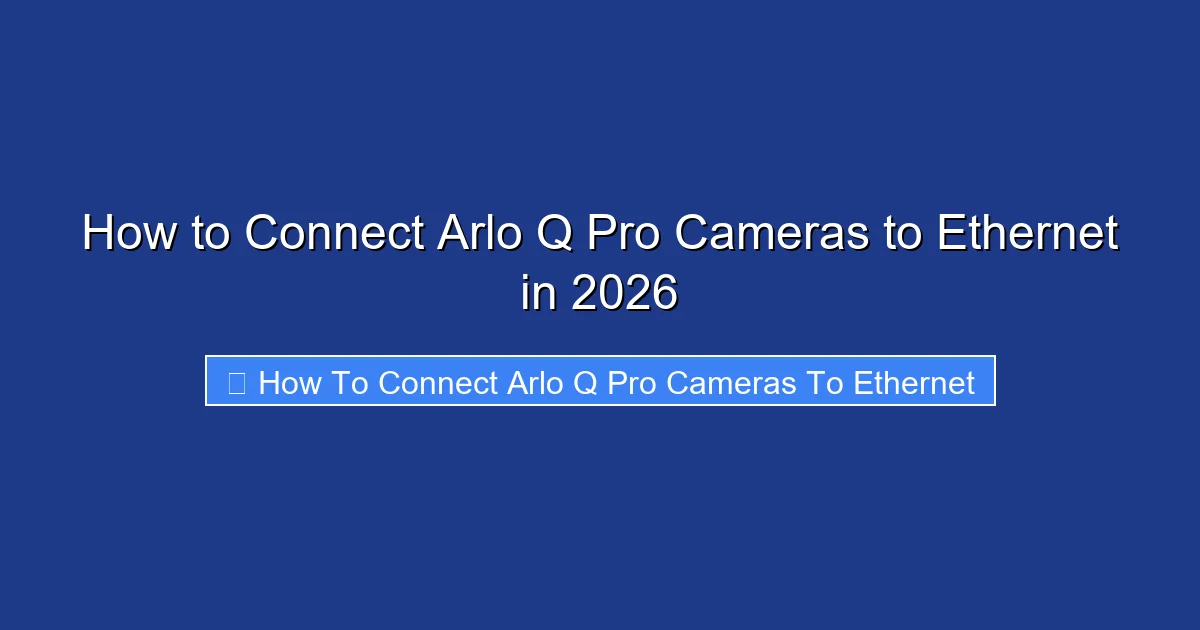 How to Connect Arlo Q Pro Cameras to Ethernet in 2026

How To Connect Arlo Q Pro Cameras To Ethernet